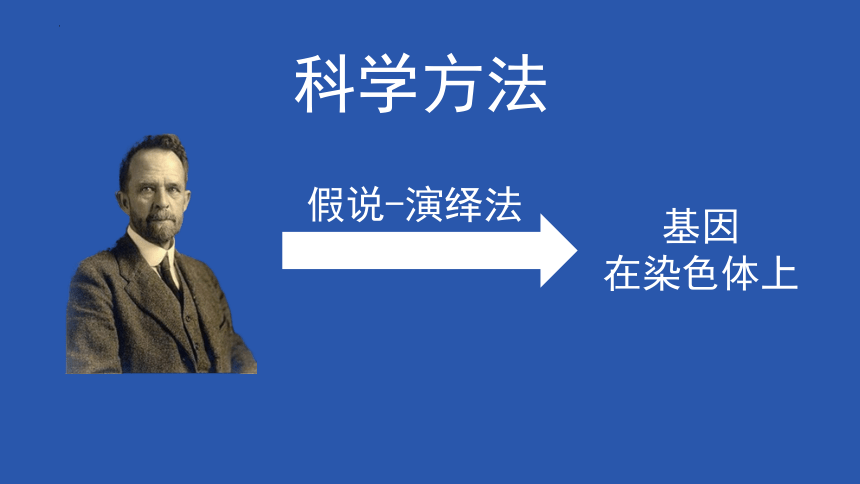 科学方法

假说-演绎法

基因
在染色体上